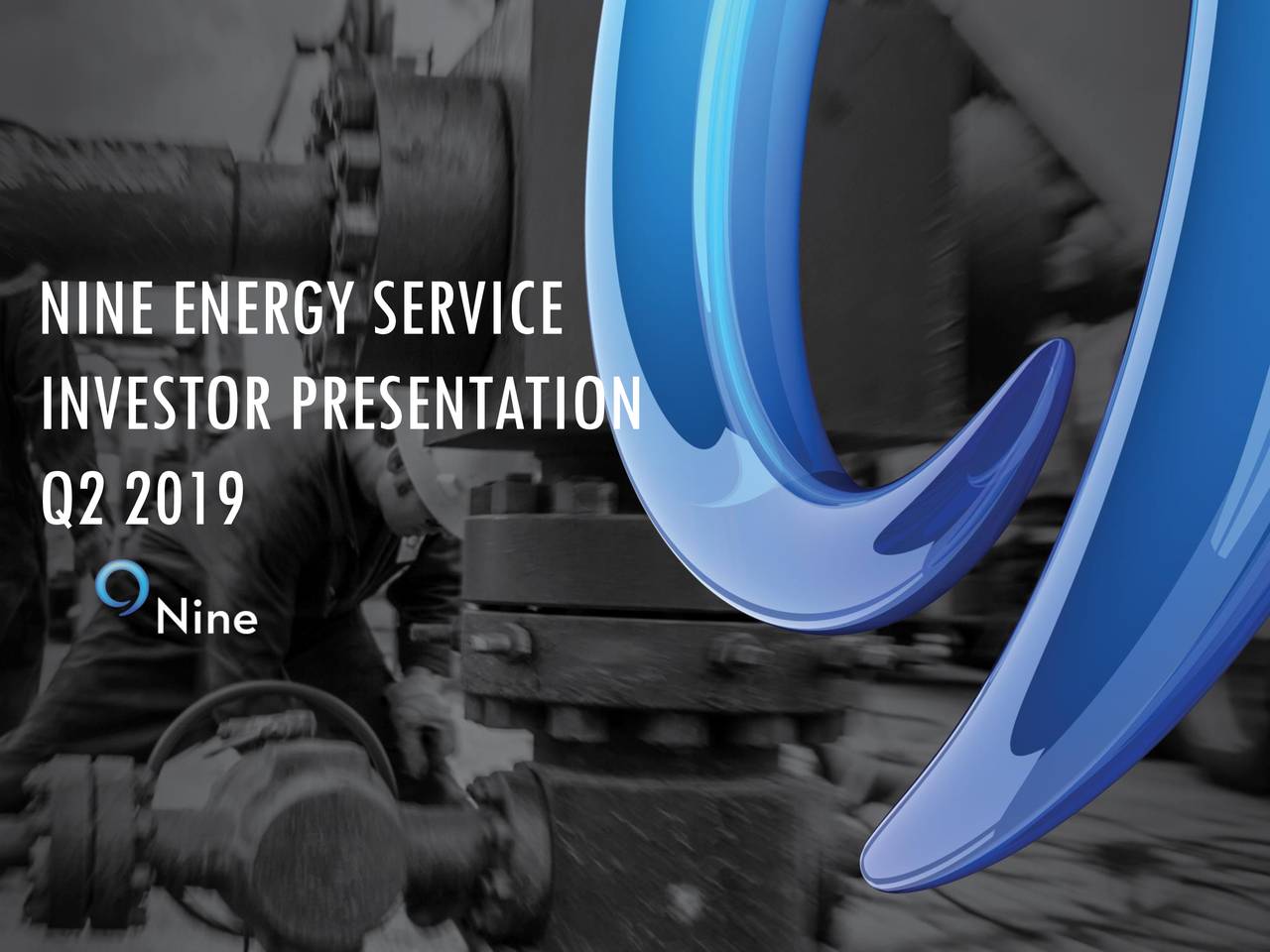 NINE ENERGY SERVICE
INVESTOR PRESENTATION
Q2 2019

Nine